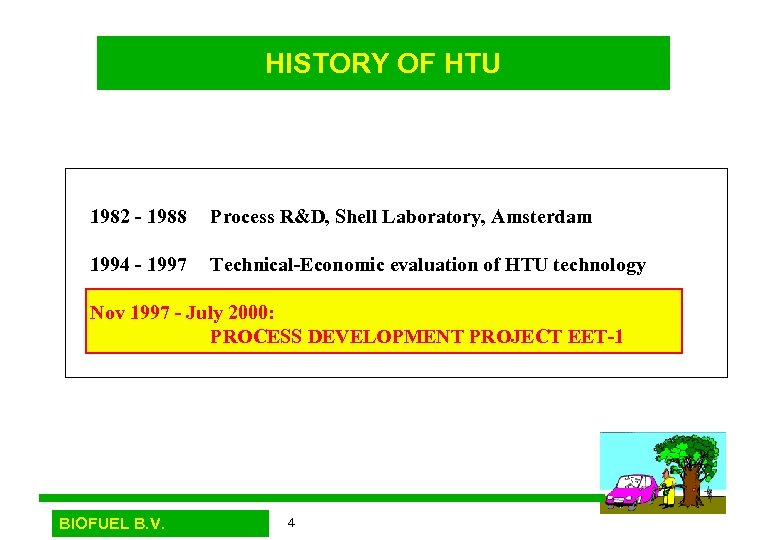 HISTORY OF HTU

1982 - 1988 Process R&D, Shell Laboratory, Amsterdam

1994 - 1997 Technical-Economic evaluation of HTU technology

Nov 1997 - July 2000:
PROCESS DEVELOPMENT PROJECT EET-1

BIOFUEL B.V.

4